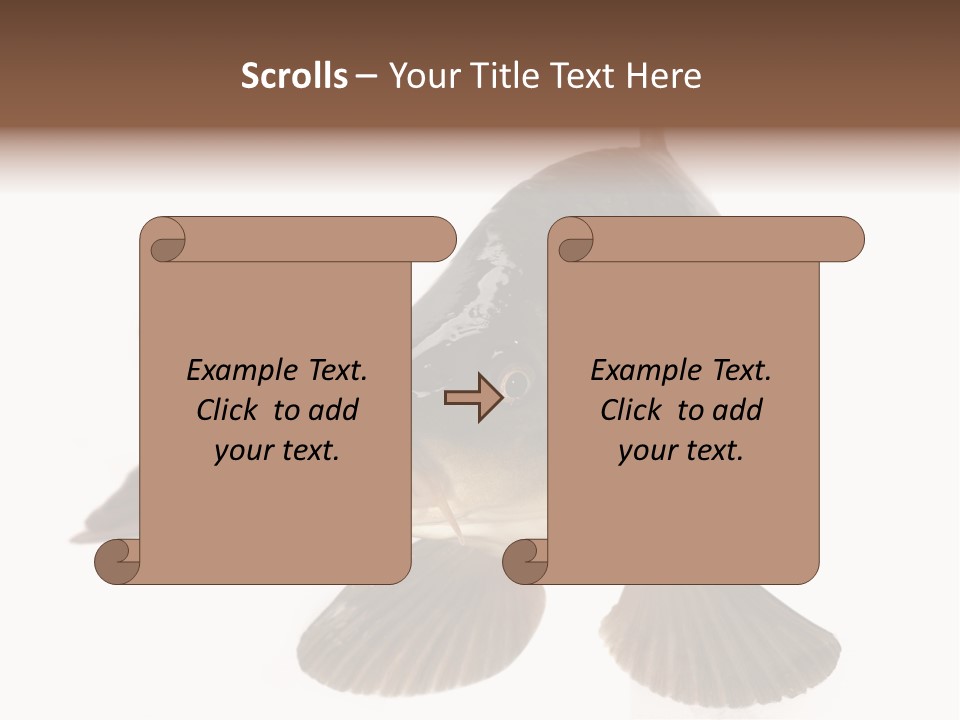 Scrolls – Your Title Text Here

Example Text. Click to add your text.

Example Text. Click to add your text.